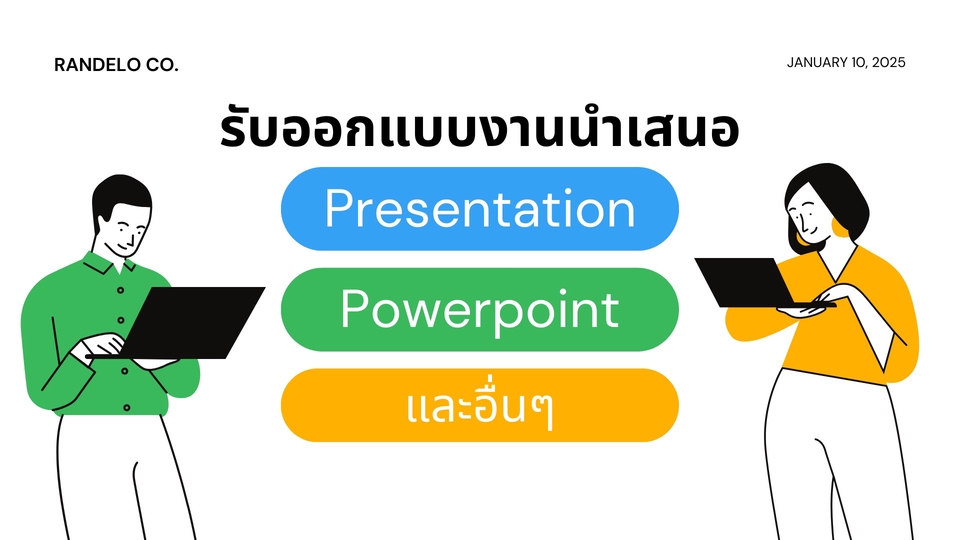 RANDELO CO.

JANUARY 10, 2025

รับออกแบบงานนำเสนอ

Presentation

Powerpoint

และอื่นๆ